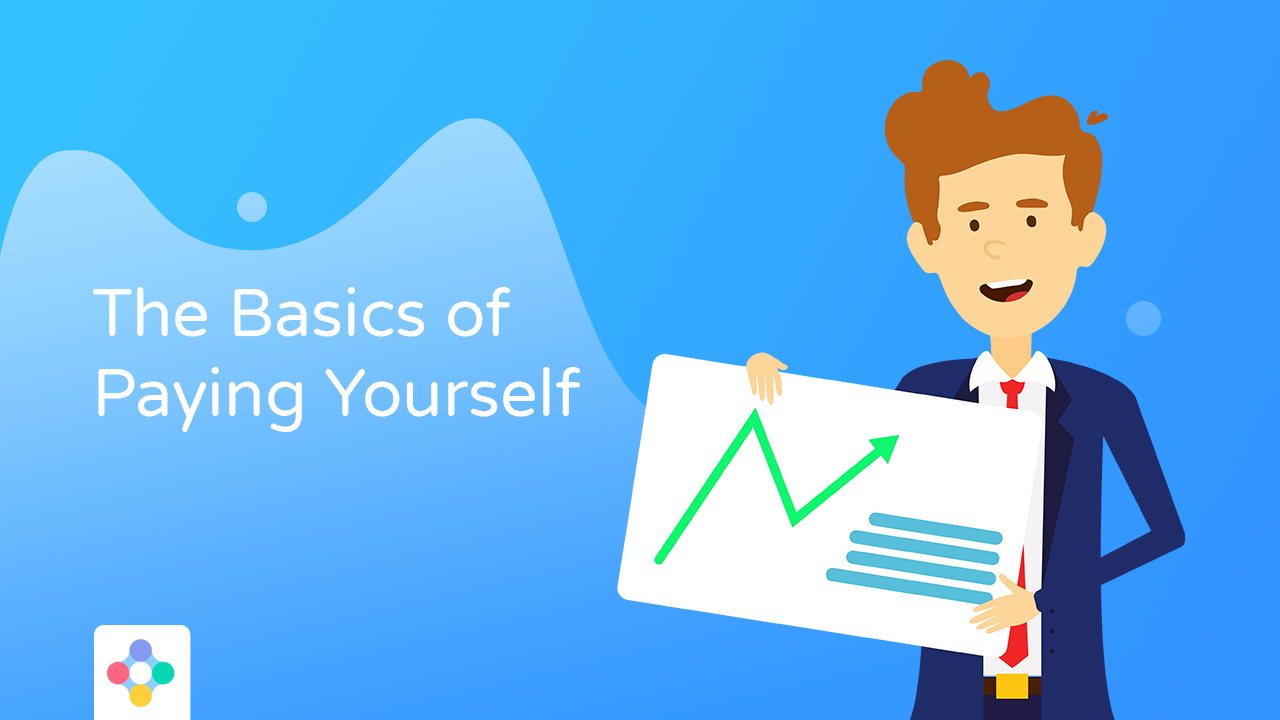 The Basics of Paying Yourself